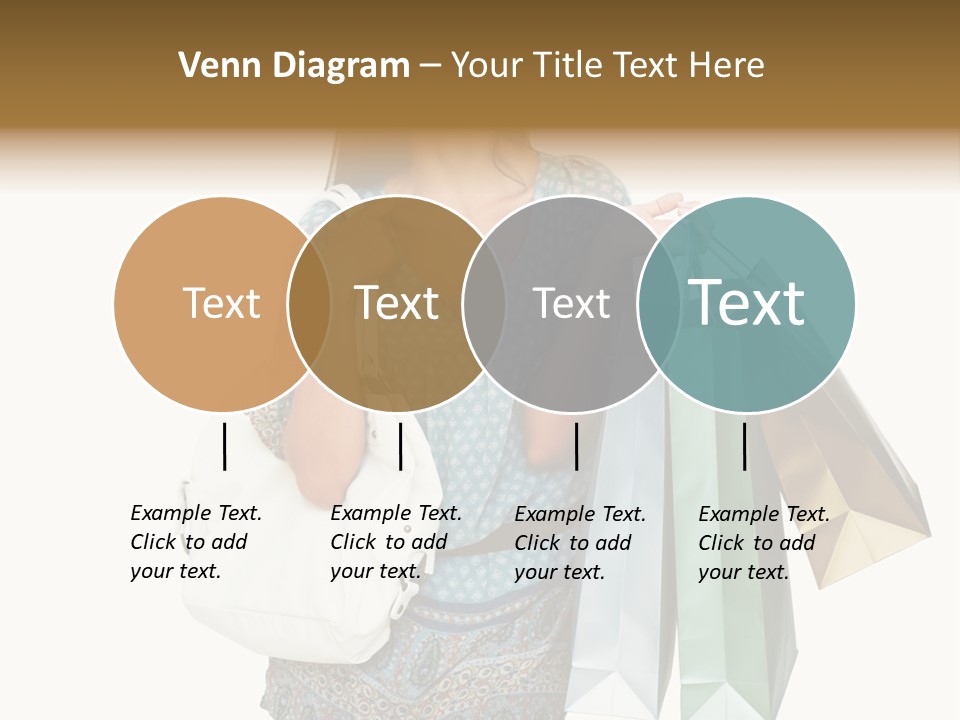 Venn Diagram – Your Title Text Here

Text

Text

Text

Text

Example Text. Click to add your text.

Example Text. Click to add your text.

Example Text. Click to add your text.

Example Text. Click to add your text.